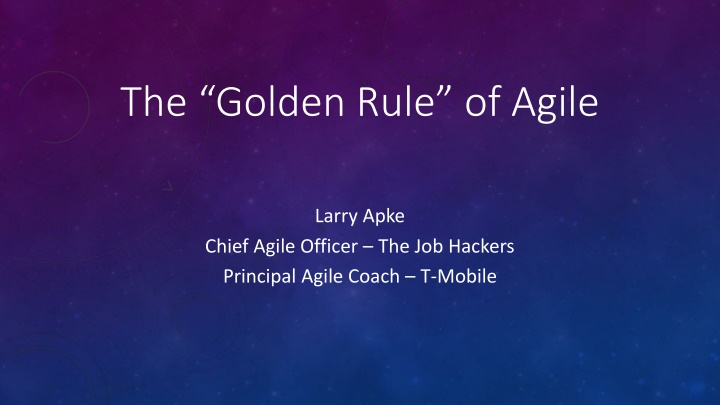 The “Golden Rule” of Agile

Larry Apke
Chief Agile Officer – The Job Hackers
Principal Agile Coach – T-Mobile